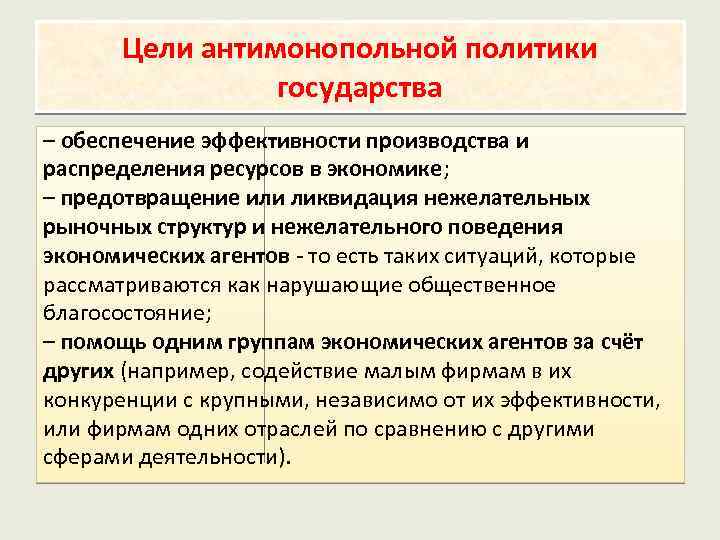 Цели антимонопольной политики государства

– обеспечение эффективности производства и распределения ресурсов в экономике;
– предотвращение или ликвидация нежелательных рыночных структур и нежелательного поведения экономических агентов - то есть таких ситуаций, которые рассматриваются как нарушающие общественное благосостояние;
– помощь одним группам экономических агентов за счёт других (например, содействие малым фирмам в их конкуренции с крупными, независимо от их эффективности, или фирмам одних отраслей по сравнению с другими сферами деятельности).